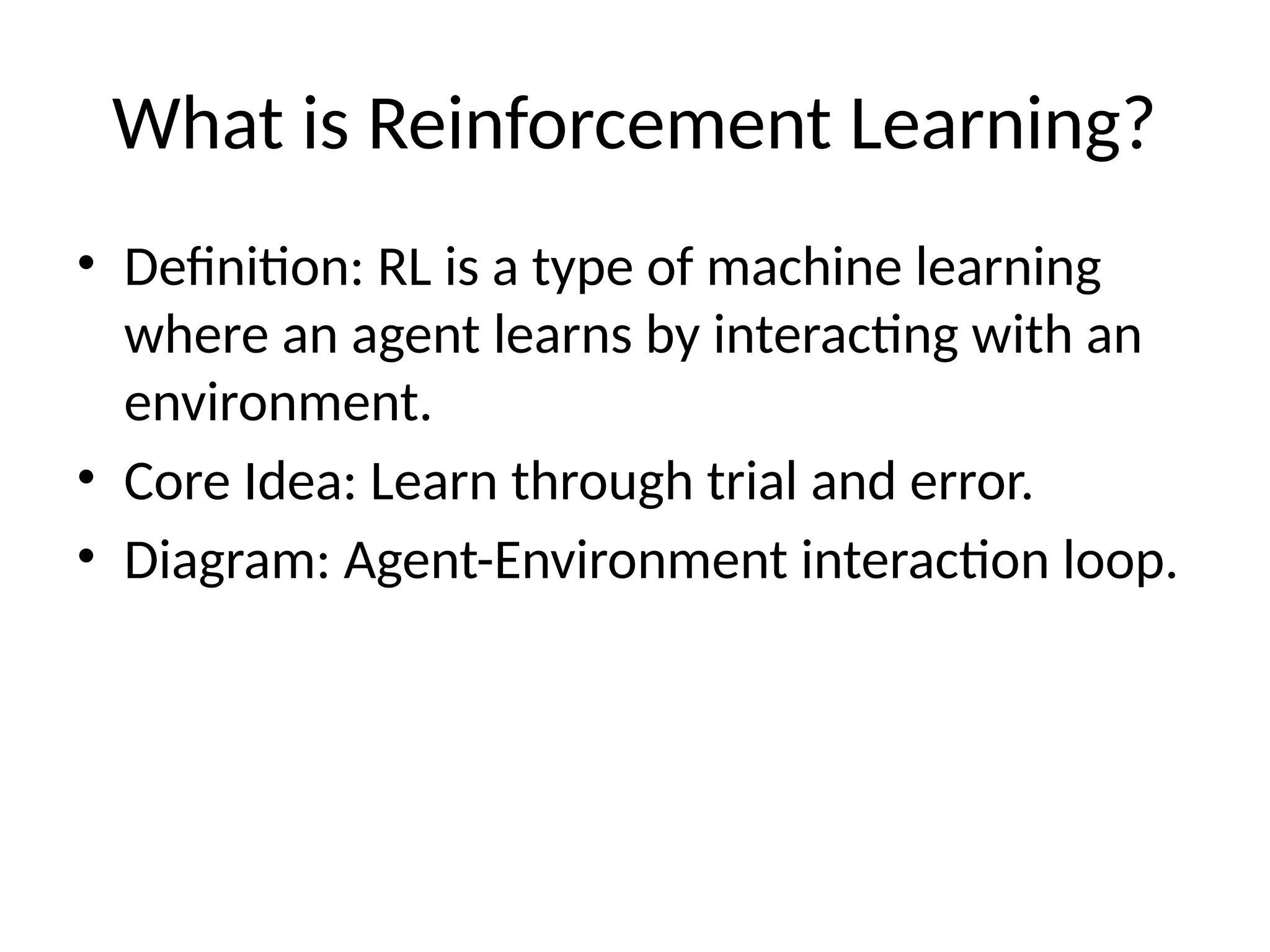 What is Reinforcement Learning?

• Definition: RL is a type of machine learning where an agent learns by interacting with an environment.
• Core Idea: Learn through trial and error.
• Diagram: Agent-Environment interaction loop.